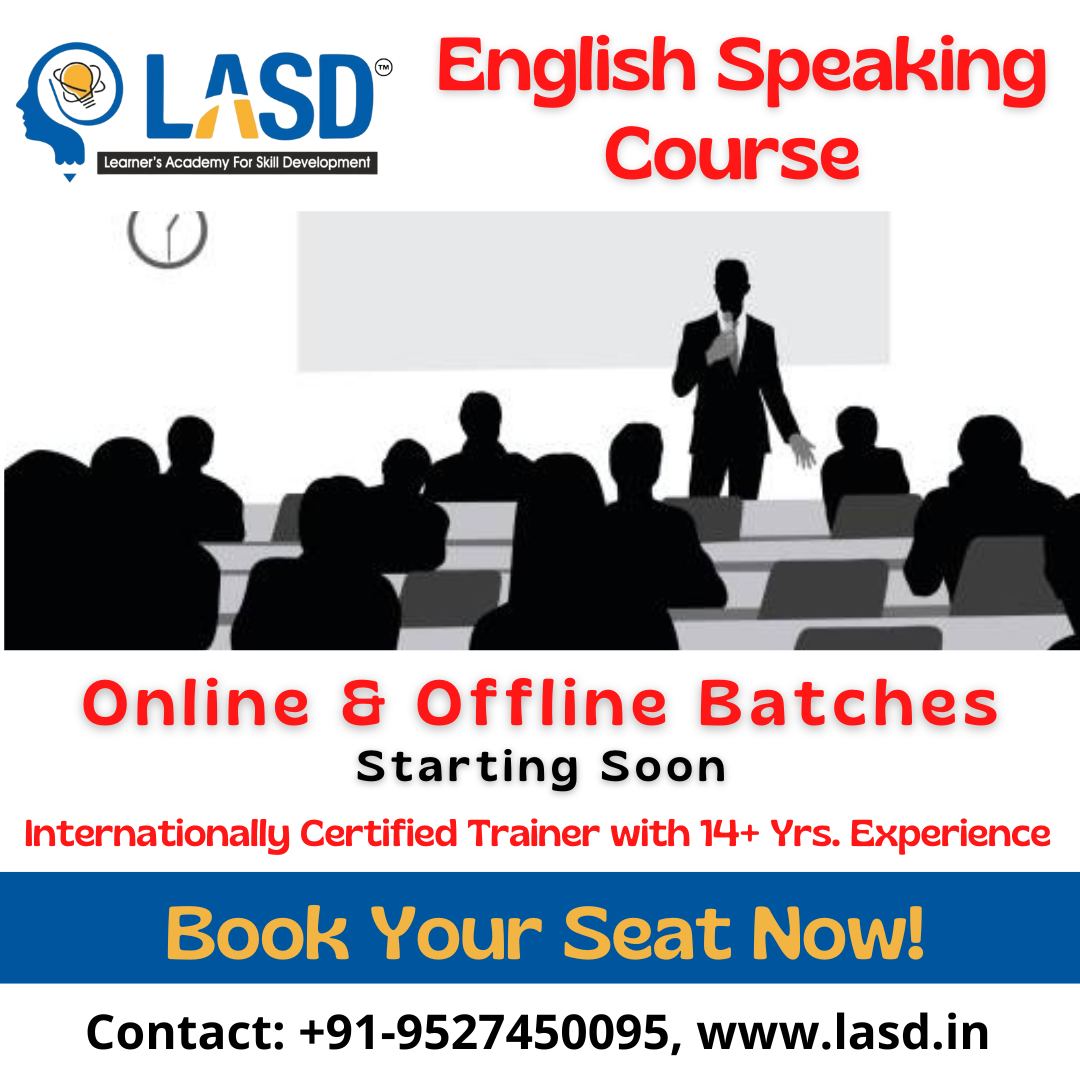 LASD™
Learner's Academy For Skill Development

English Speaking Course

Online & Offline Batches
Starting Soon

Internationally Certified Trainer with 14+ Yrs. Experience

Book Your Seat Now!

Contact: +91-9527450095, www.lasd.in